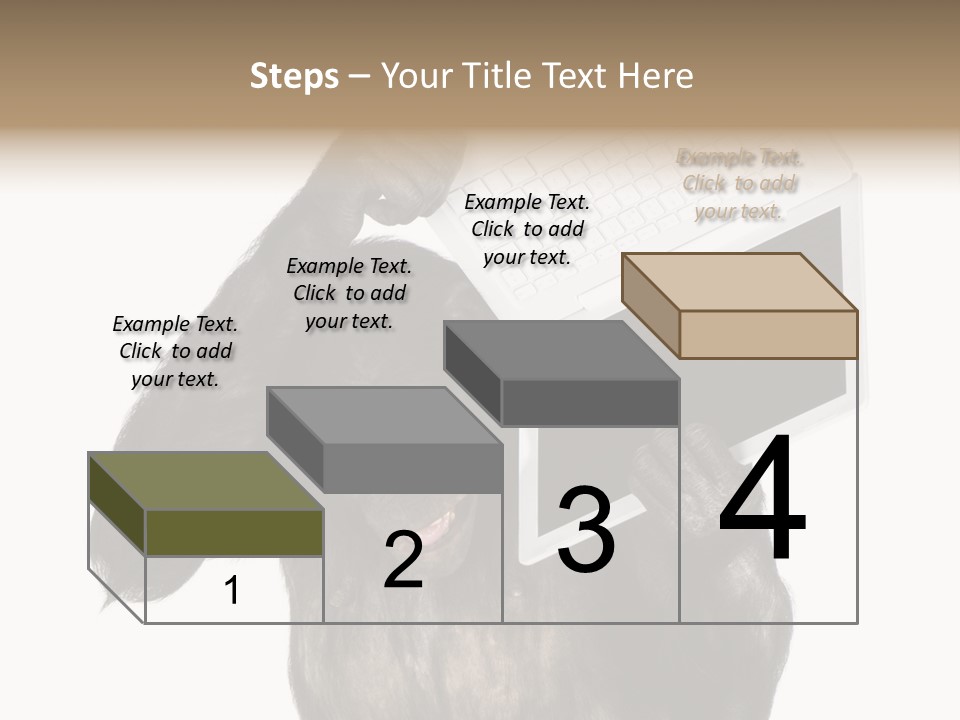 Steps – Your Title Text Here

Example Text. Click to add your text.

Example Text. Click to add your text.

Example Text. Click to add your text.

Example Text. Click to add your text.

1

2

3

4